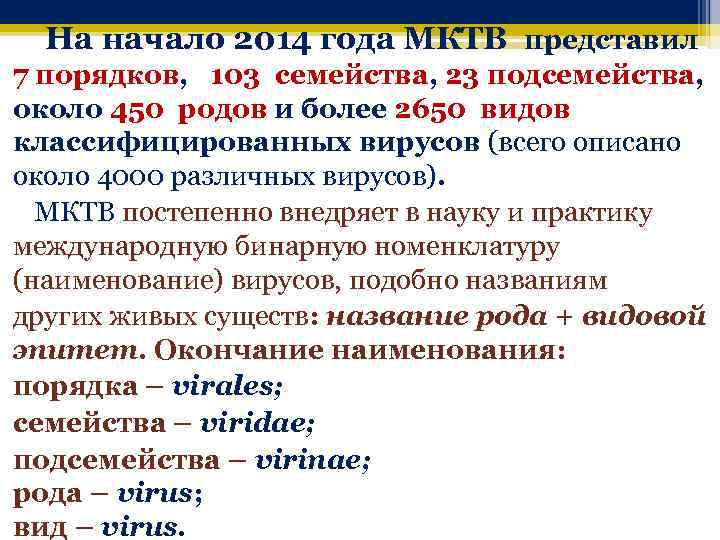 На начало 2014 года МКТВ представил 7 порядков, 103 семейства, 23 подсемейства, около 450 родов и более 2650 видов классифицированных вирусов (всего описано около 4000 различных вирусов).

МКТВ постепенно внедряет в науку и практику международную бинарную номенклатуру (наименование) вирусов, подобно названиям других живых существ: название рода + видовой эпитет. Окончание наименования:
порядка – virales;
семейства – viridae;
подсемейства – virinae;
рода – virus;
вид – virus.